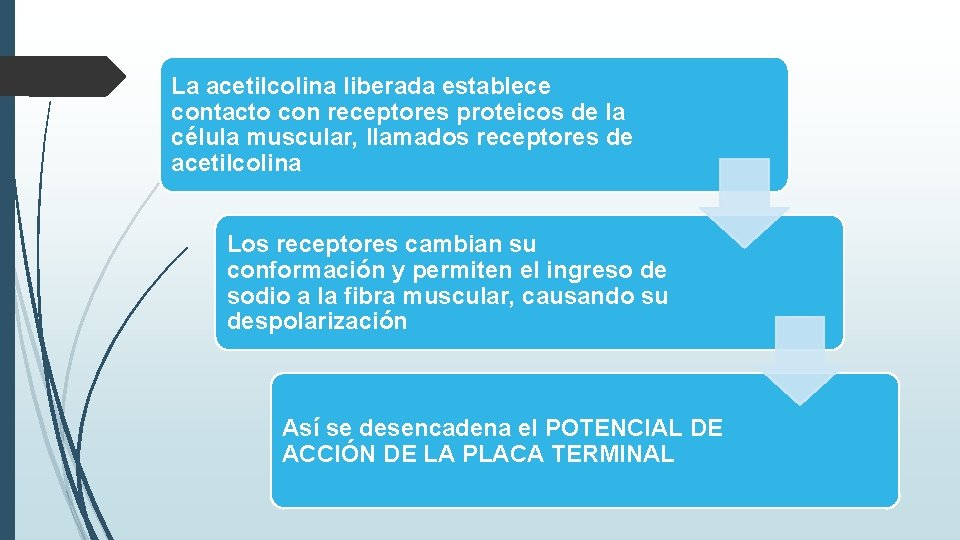 La acetilcolina liberada establece contacto con receptores proteicos de la célula muscular, llamados receptores de acetilcolina

Los receptores cambian su conformación y permiten el ingreso de sodio a la fibra muscular, causando su despolarización

Así se desencadena el POTENCIAL DE ACCIÓN DE LA PLACA TERMINAL